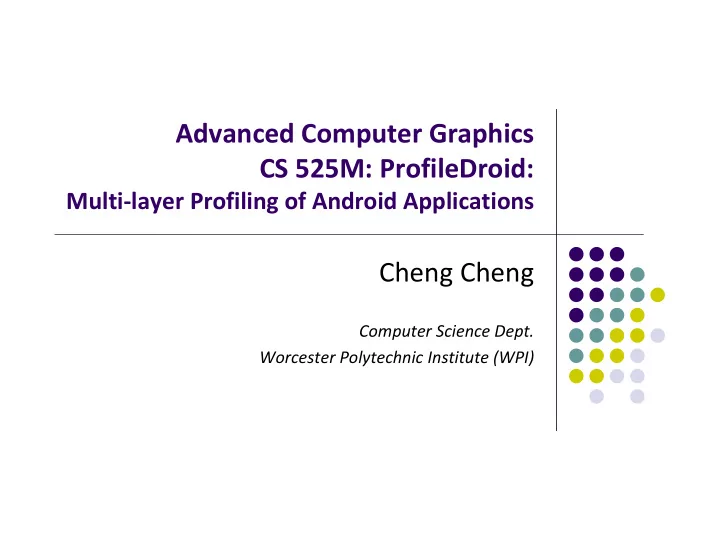 Advanced Computer Graphics
CS 525M: ProfileDroid:
Multi-layer Profiling of Android Applications

Cheng Cheng

Computer Science Dept.
Worcester Polytechnic Institute (WPI)